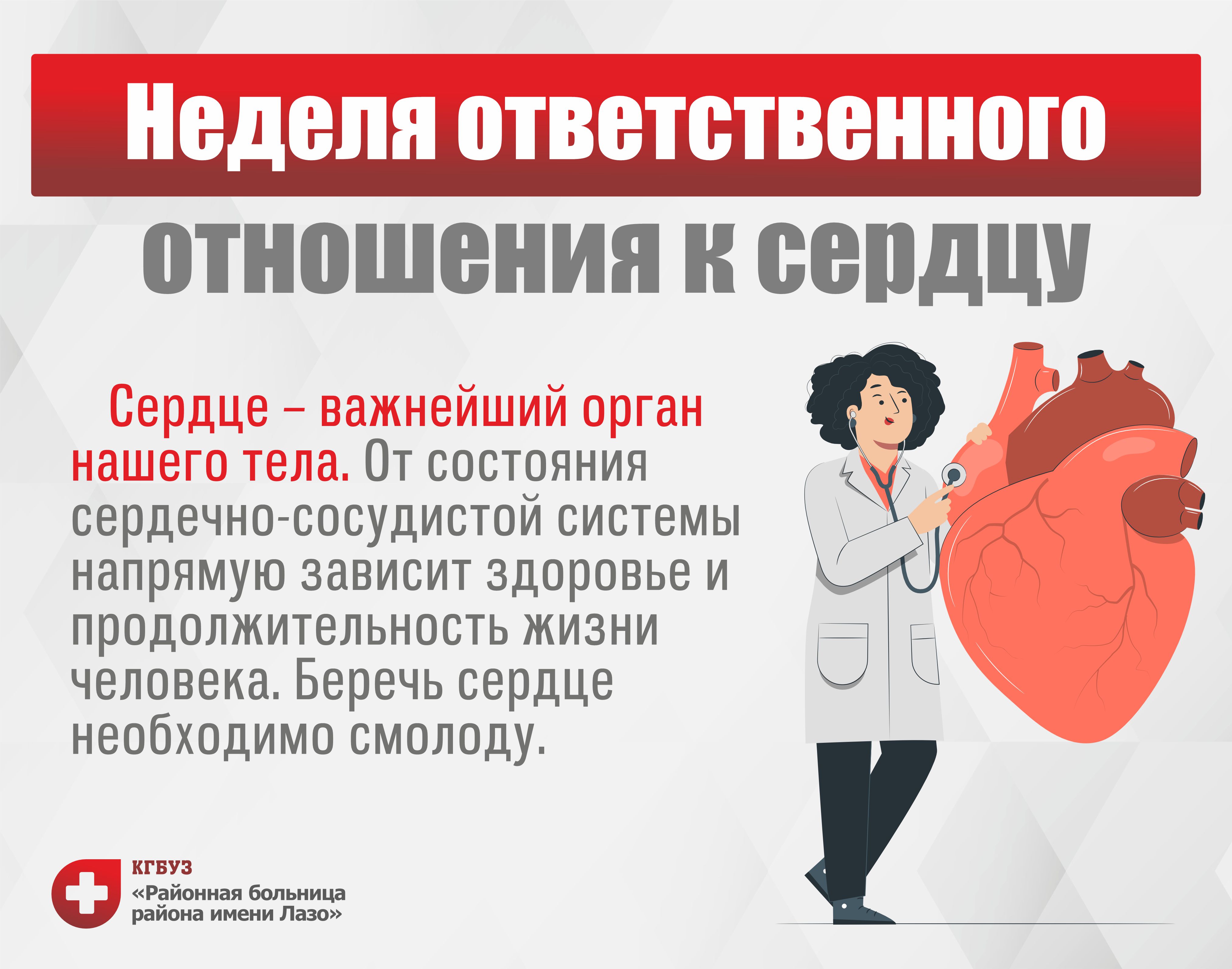 Неделя ответственного отношения к сердцу

Сердце – важнейший орган нашего тела. От состояния сердечно-сосудистой системы напрямую зависит здоровье и продолжительность жизни человека. Беречь сердце необходимо смолоду.

КГБУЗ
«Районная больница района имени Лазо»